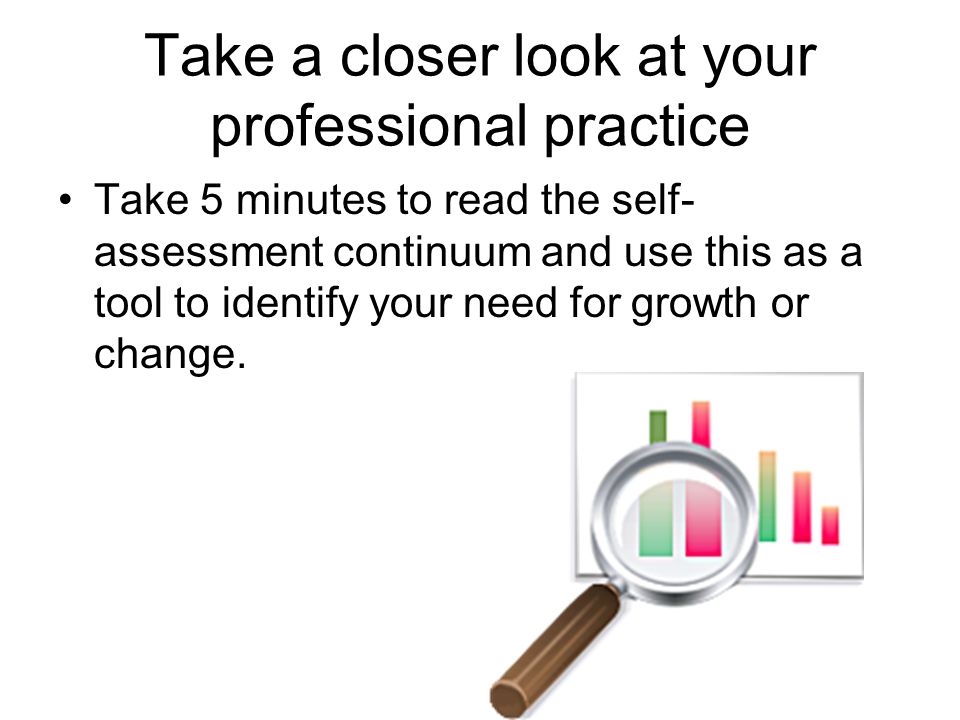 Take a closer look at your professional practice

• Take 5 minutes to read the self-assessment continuum and use this as a tool to identify your need for growth or change.